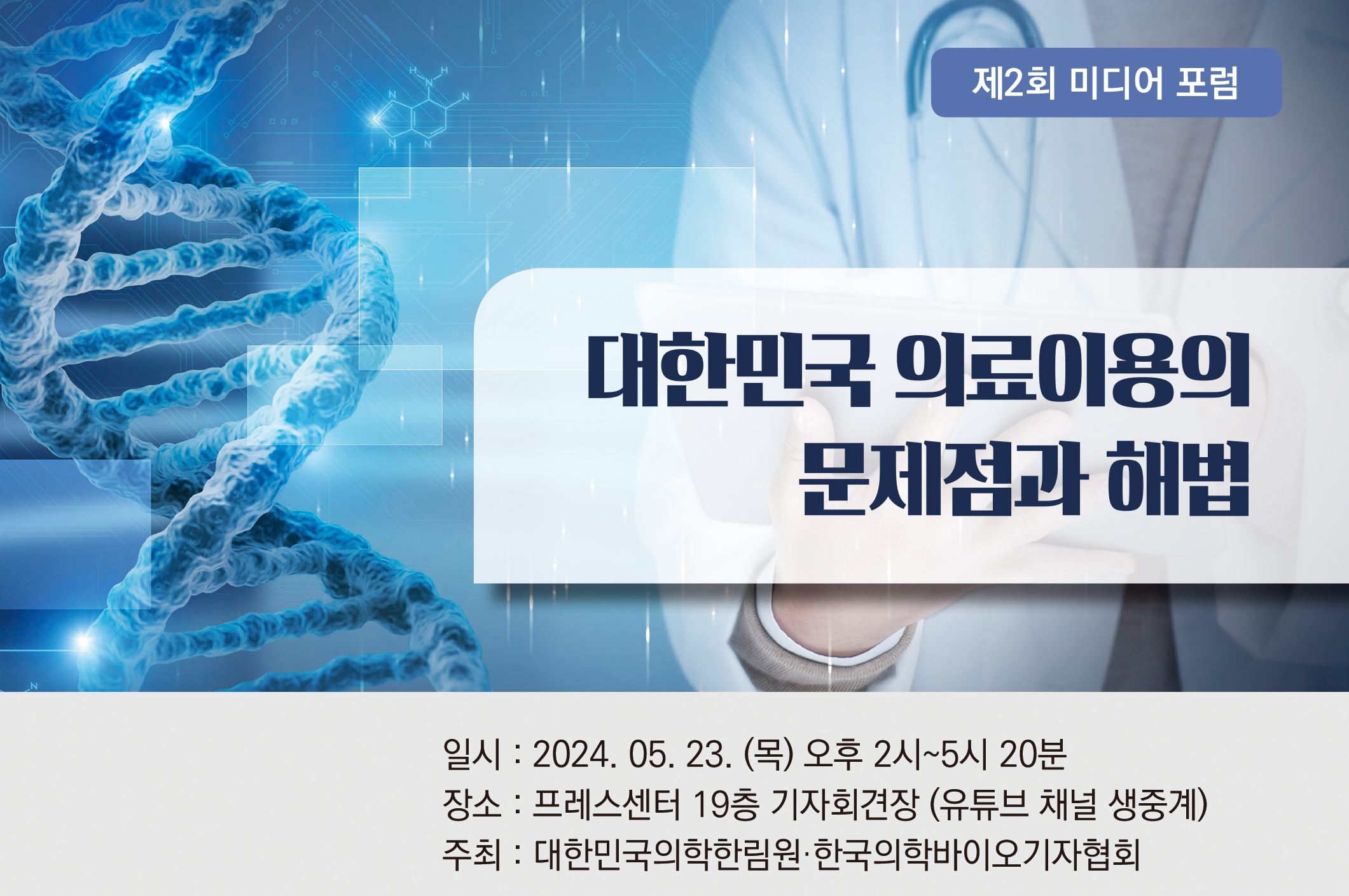 제2회 미디어 포럼

대한민국 의료이용의 문제점과 해법

일시 : 2024. 05. 23. (목) 오후 2시~5시 20분
장소 : 프레스센터 19층 기자회견장 (유튜브 채널 생중계)
주최 : 대한민국의학한림원·한국의학바이오기자협회